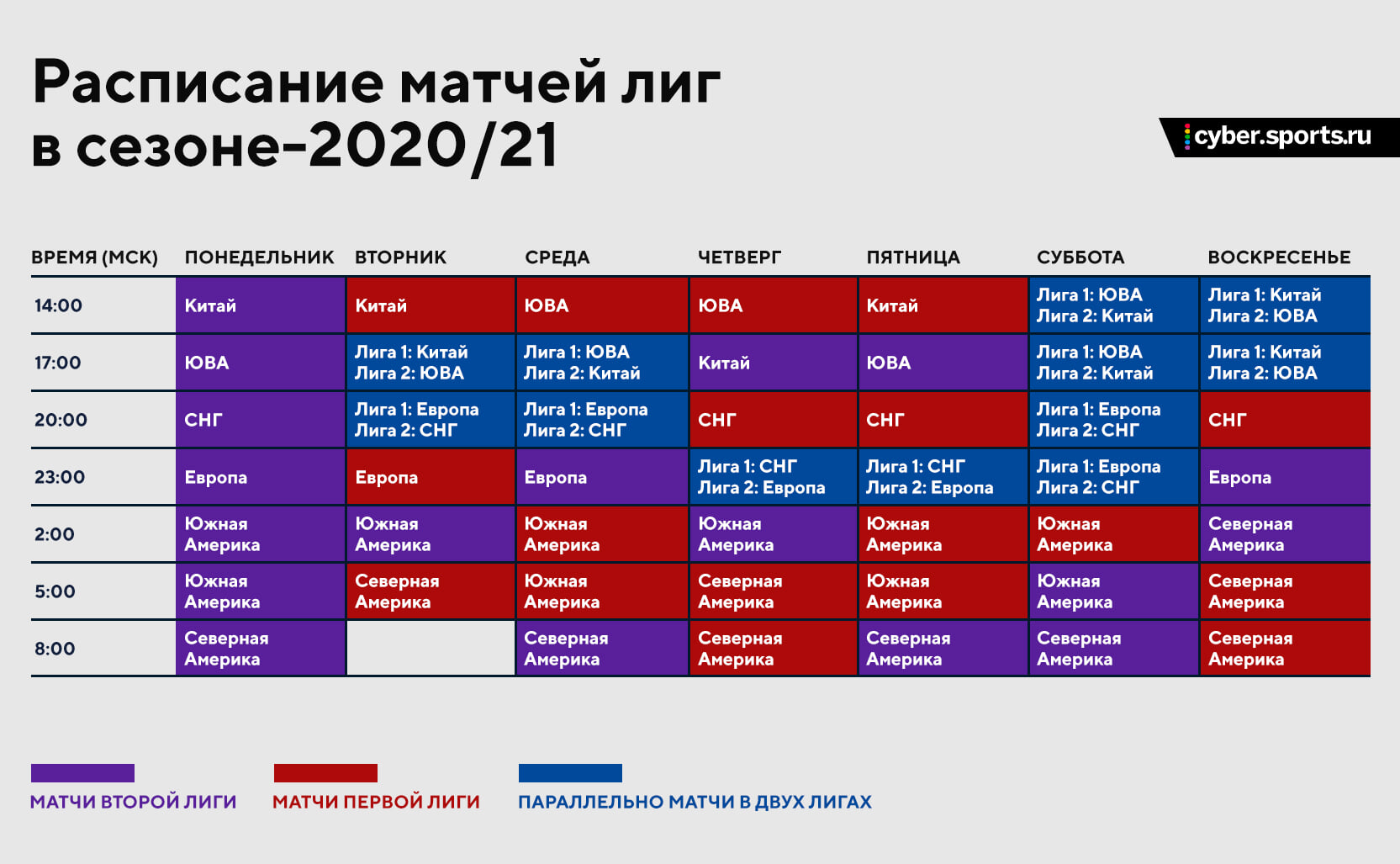 Расписание матчей лиг в сезоне-2020/21

cyber.sports.ru

| ВРЕМЯ (МСК) | ПОНЕДЕЛЬНИК | ВТОРНИК | СРЕДА | ЧЕТВЕРГ | ПЯТНИЦА | СУББОТА | ВОСКРЕСЕНЬЕ |
|---|---|---|---|---|---|---|---|
| 14:00 | Китай | Китай | ЮВА | ЮВА | Китай | Лига 1: ЮВА Лига 2: Китай | Лига 1: Китай Лига 2: ЮВА |
| 17:00 | ЮВА | Лига 1: Китай Лига 2: ЮВА | Лига 1: ЮВА Лига 2: Китай | Китай | ЮВА | Лига 1: ЮВА Лига 2: Китай | Лига 1: Китай Лига 2: ЮВА |
| 20:00 | СНГ | Лига 1: Европа Лига 2: СНГ | Лига 1: Европа Лига 2: СНГ | СНГ | СНГ | Лига 1: Европа Лига 2: СНГ | СНГ |
| 23:00 | Европа | Европа | Европа | Лига 1: СНГ Лига 2: Европа | Лига 1: СНГ Лига 2: Европа | Лига 1: Европа Лига 2: СНГ | Европа |
| 2:00 | Южная Америка | Южная Америка | Южная Америка | Южная Америка | Южная Америка | Южная Америка | Северная Америка |
| 5:00 | Южная Америка | Северная Америка | Южная Америка | Северная Америка | Южная Америка | Южная Америка | Северная Америка |
| 8:00 | Северная Америка | | Северная Америка | Северная Америка | Северная Америка | Северная Америка | Северная Америка |

МАТЧИ ВТОРОЙ ЛИГИ
МАТЧИ ПЕРВОЙ ЛИГИ
ПАРАЛЛЕЛЬНО МАТЧИ В ДВУХ ЛИГАХ